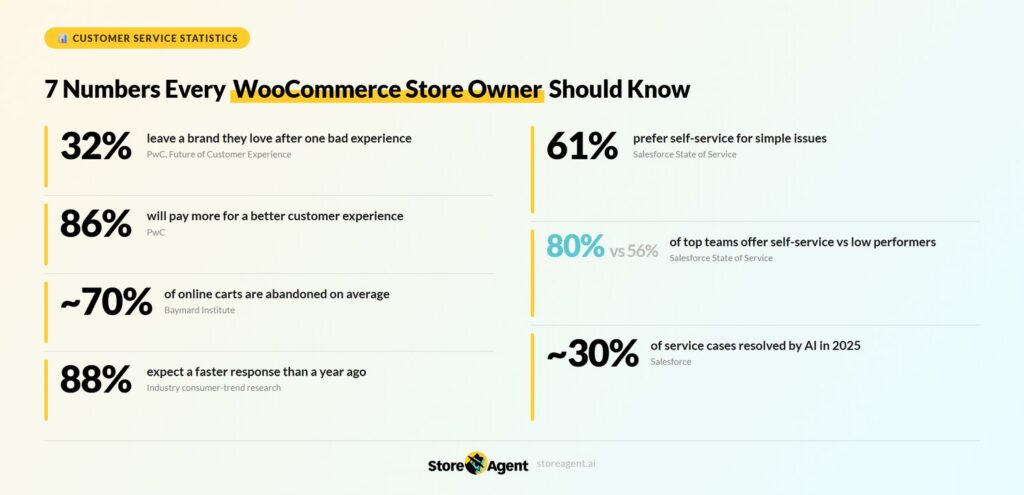 CUSTOMER SERVICE STATISTICS

7 Numbers Every WooCommerce Store Owner Should Know

32% leave a brand they love after one bad experience
PwC, Future of Customer Experience

86% will pay more for a better customer experience
PwC

~70% of online carts are abandoned on average
Baymard Institute

88% expect a faster response than a year ago
Industry consumer-trend research

61% prefer self-service for simple issues
Salesforce State of Service

80% vs 56% of top teams offer self-service vs low performers
Salesforce State of Service

~30% of service cases resolved by AI in 2025
Salesforce

Store Agent storeagent.ai